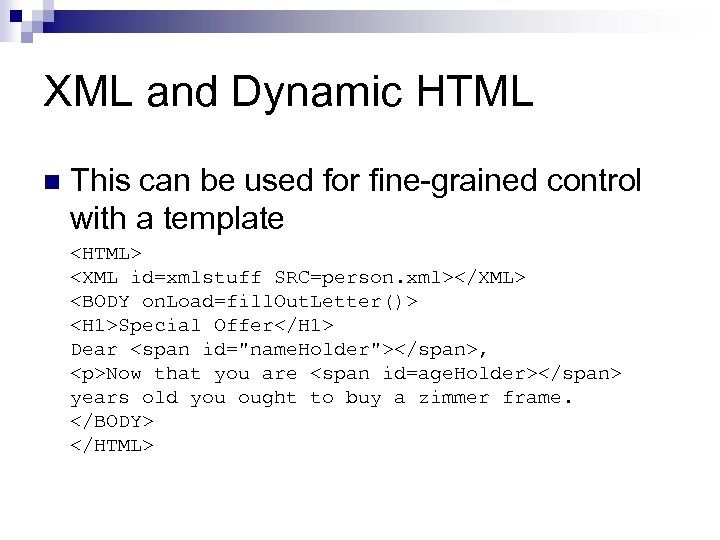 XML and Dynamic HTML

This can be used for fine-grained control with a template

<HTML>
<XML id=xmlstuff SRC=person.xml></XML>
<BODY onLoad=fillOutLetter()>
<H1>Special Offer</H1>
Dear <span id="nameHolder"></span>,
<p>Now that you are <span id=ageHolder></span>
years old you ought to buy a zimmer frame.
</BODY>
</HTML>